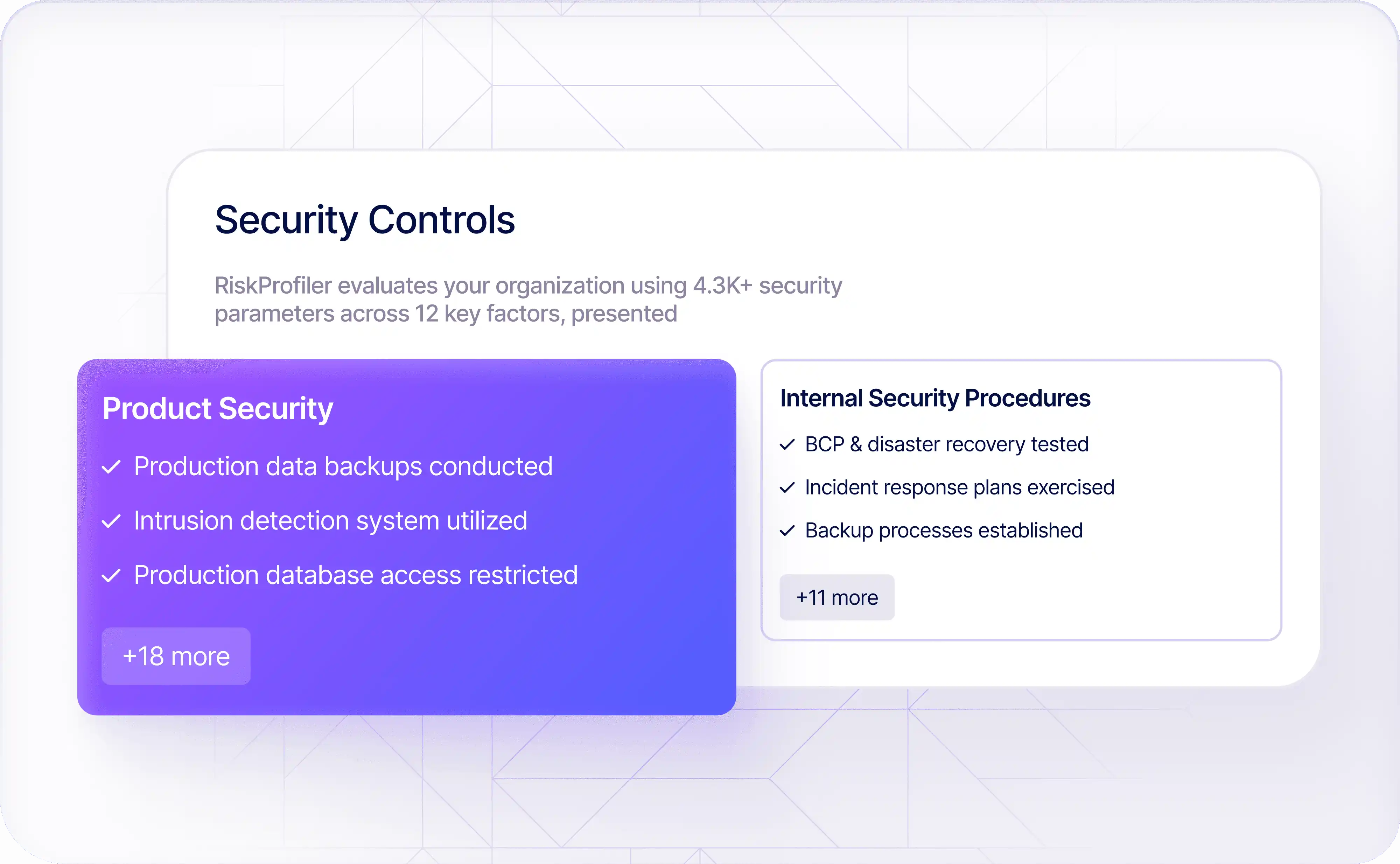 Security Controls

RiskProfiler evaluates your organization using 4.3K+ security parameters across 12 key factors, presented

Product Security

✓ Production data backups conducted

✓ Intrusion detection system utilized

✓ Production database access restricted

+18 more

Internal Security Procedures

✓ BCP & disaster recovery tested

✓ Incident response plans exercised

✓ Backup processes established

+11 more